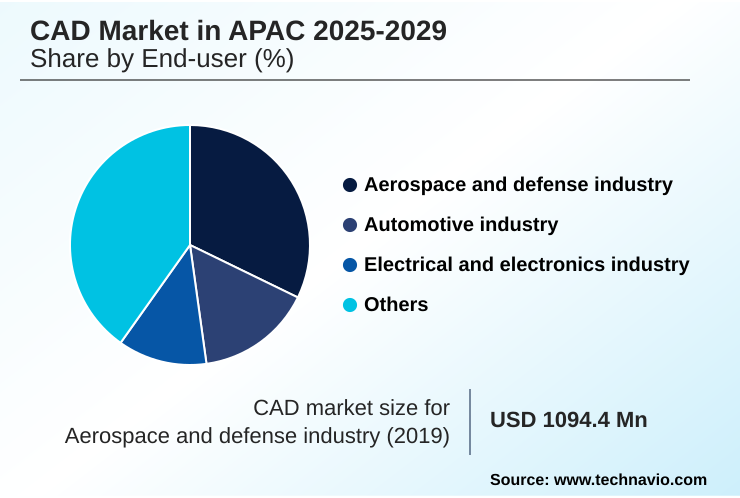 CAD Market in APAC 2025-2029
Share by End-user (%)

Aerospace and defense industry
Automotive industry
Electrical and electronics industry
Others

CAD market size for
Aerospace and defense industry (2019)

USD 1094.4 Mn

Source: www.technavio.com